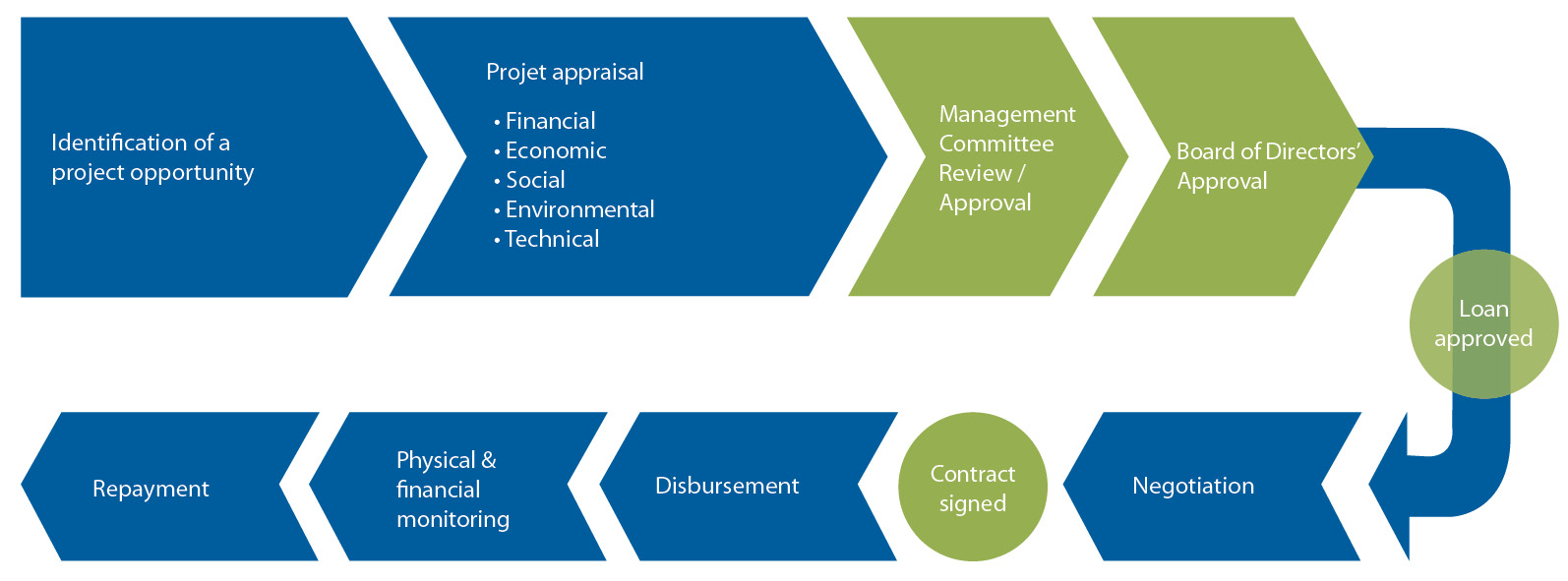 Identification of a project opportunity

Projet appraisal
• Financial
• Economic
• Social
• Environmental
• Technical

Management Committee Review / Approval

Board of Directors' Approval

Loan approved

Negotiation

Contract signed

Disbursement

Physical & financial monitoring

Repayment